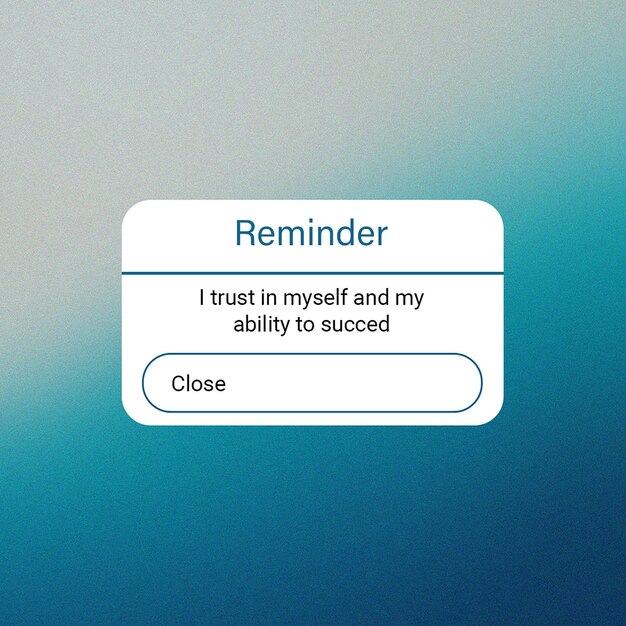 Reminder

I trust in myself and my ability to succed

Close